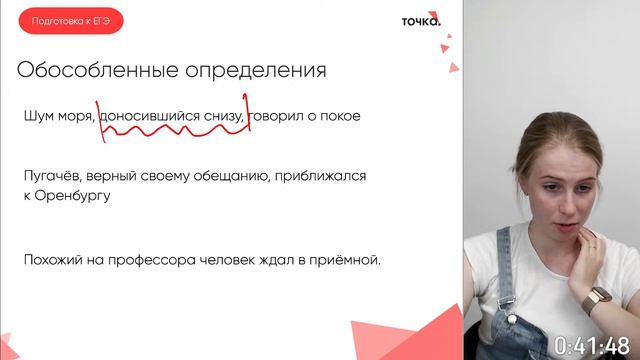 Подготовка к ЕГЭ

точка.

Обособленные определения

Шум моря, доносившийся снизу, говорил о покое

Пугачёв, верный своему обещанию, приближался к Оренбургу

Похожий на профессора человек ждал в приёмной.

0:41:48